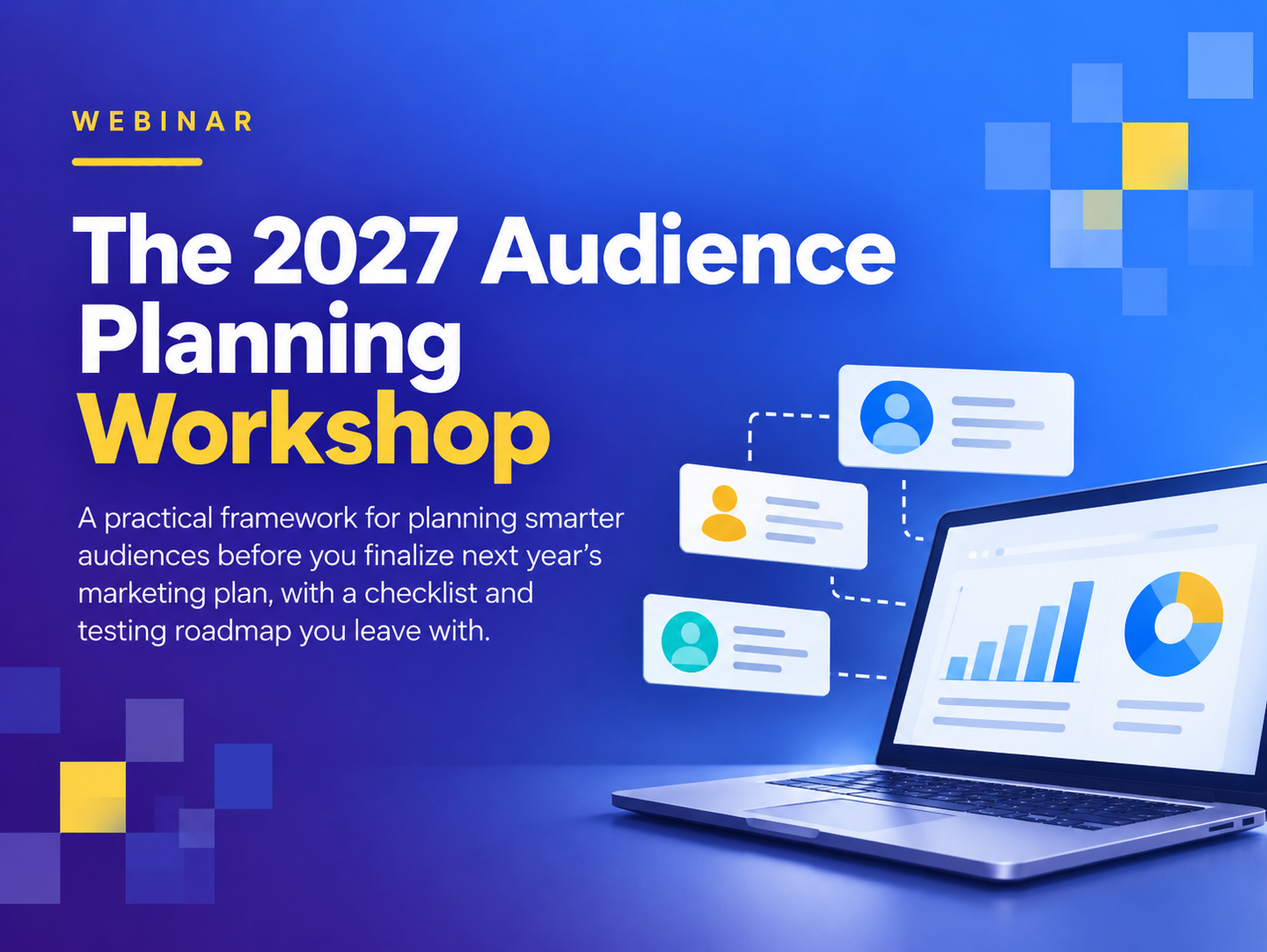 WEBINAR

The 2027 Audience Planning Workshop

A practical framework for planning smarter audiences before you finalize next year's marketing plan, with a checklist and testing roadmap you leave with.